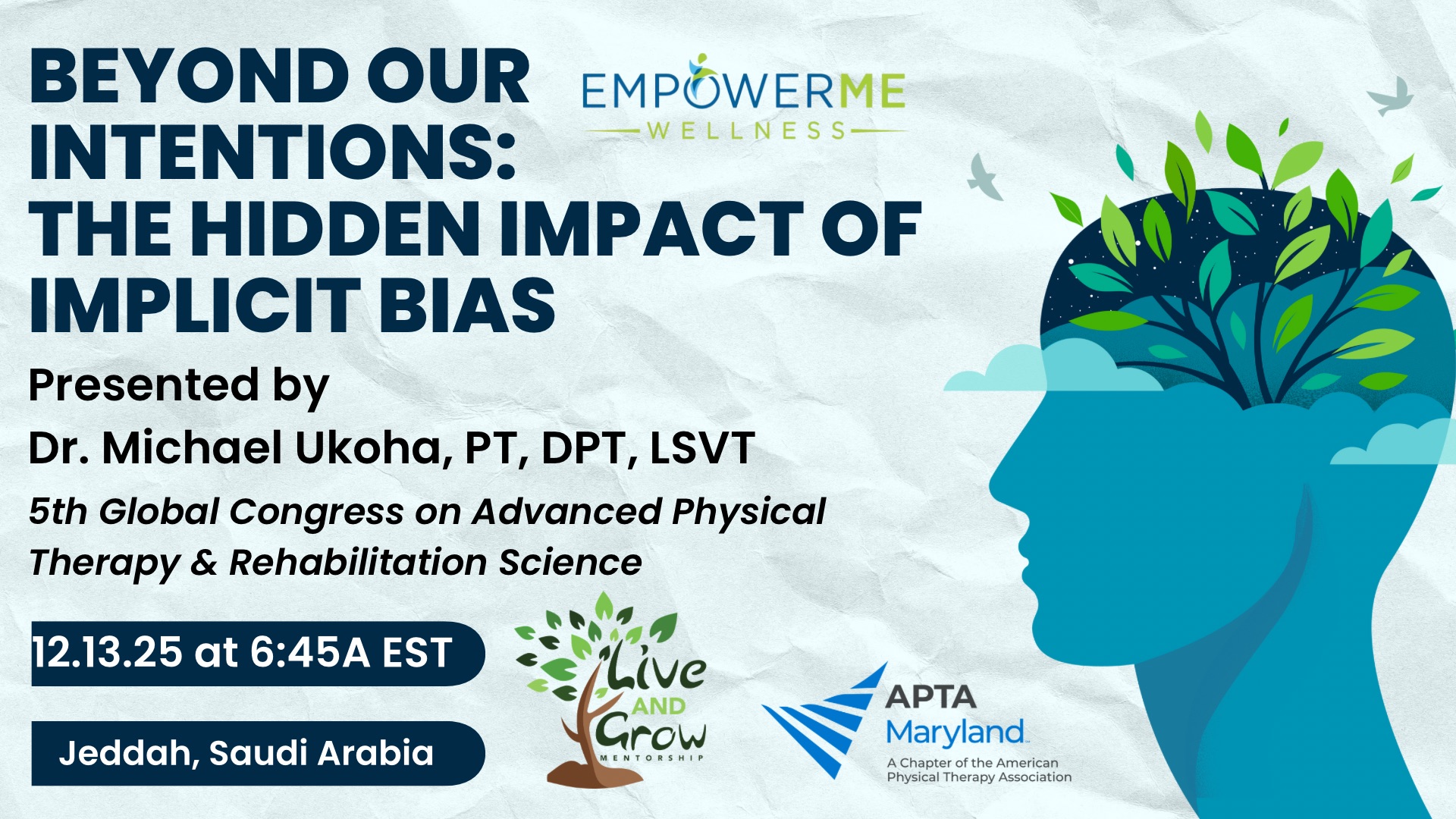 BEYOND OUR INTENTIONS: THE HIDDEN IMPACT OF IMPLICIT BIAS

EMPOWERME
WELLNESS

Presented by
Dr. Michael Ukoha, PT, DPT, LSVT

5th Global Congress on Advanced Physical Therapy & Rehabilitation Science

12.13.25 at 6:45A EST

Jeddah, Saudi Arabia

Live AND Grow
MENTORSHIP

APTA
Maryland
A Chapter of the American Physical Therapy Association